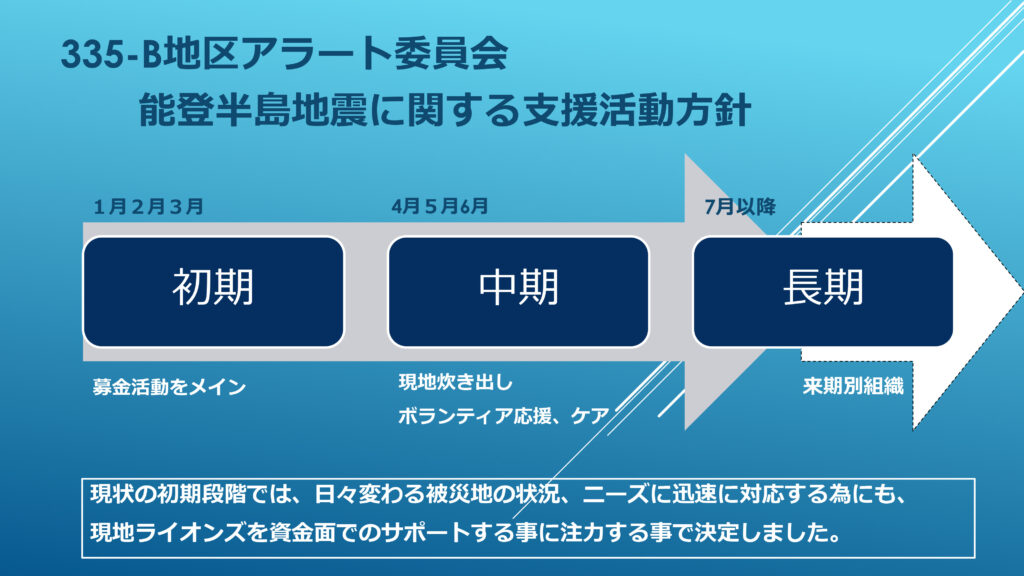 335-B地区アラート委員会
能登半島地震に関する支援活動方針

1月2月3月

初期

募金活動をメイン

4月5月6月

中期

現地炊き出し
ボランティア応援、ケア

7月以降

長期

来期別組織

現状の初期段階では、日々変わる被災地の状況、ニーズに迅速に対応する為にも、現地ライオンズを資金面でのサポートする事に注力する事で決定しました。